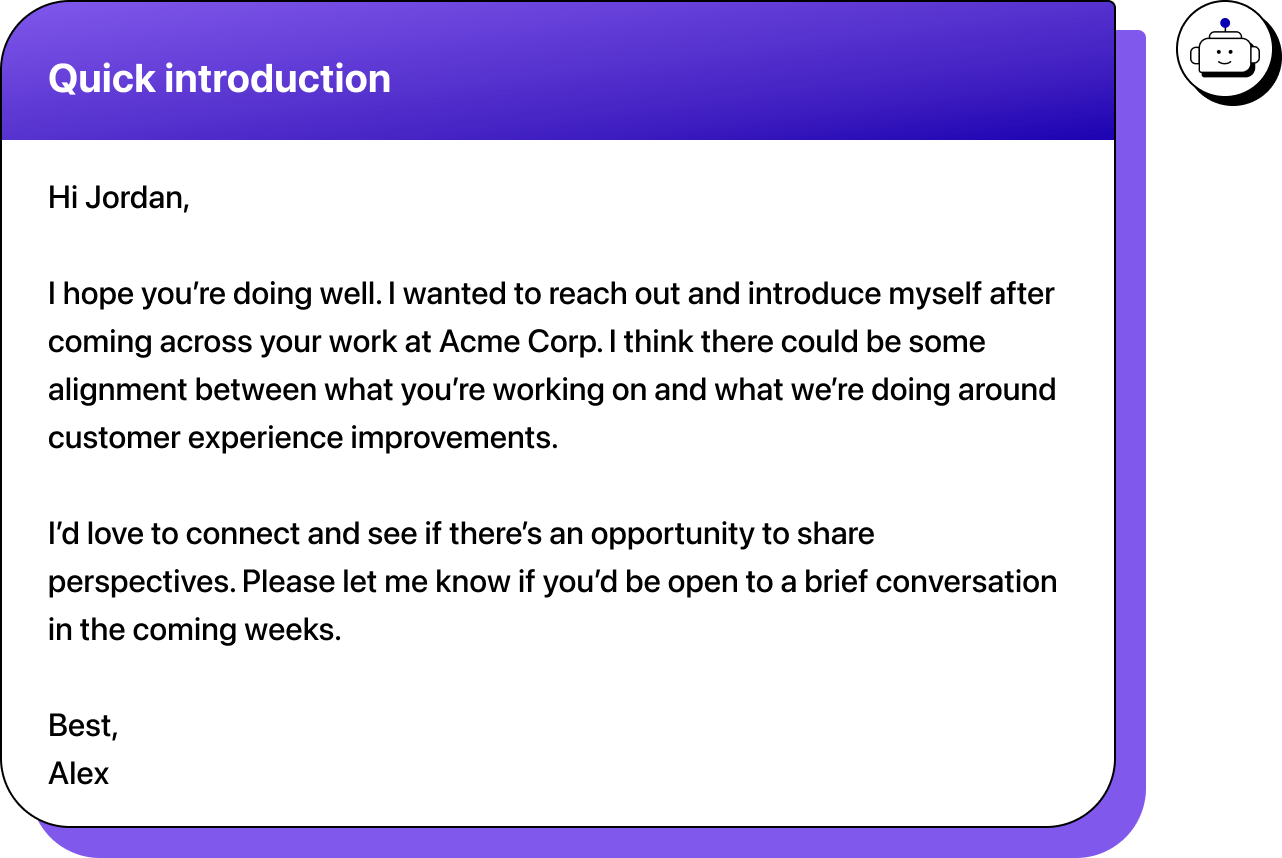 Quick introduction

Hi Jordan,

I hope you're doing well. I wanted to reach out and introduce myself after coming across your work at Acme Corp. I think there could be some alignment between what you're working on and what we're doing around customer experience improvements.

I'd love to connect and see if there's an opportunity to share perspectives. Please let me know if you'd be open to a brief conversation in the coming weeks.

Best,
Alex